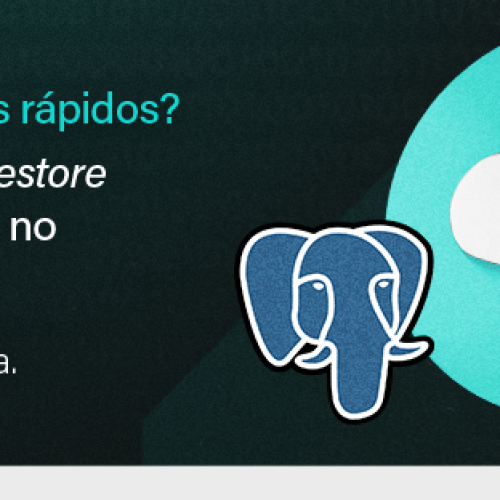 s rápidos?
estore
no
a.